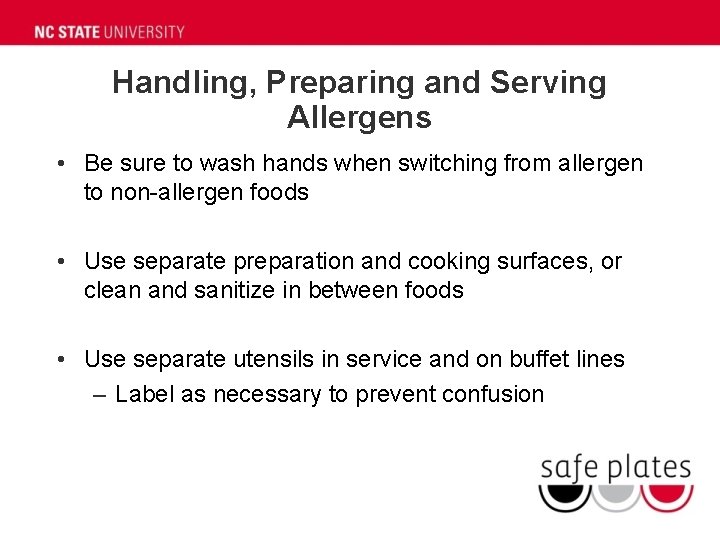 NC STATE UNIVERSITY

Handling, Preparing and Serving Allergens

• Be sure to wash hands when switching from allergen to non-allergen foods

• Use separate preparation and cooking surfaces, or clean and sanitize in between foods

• Use separate utensils in service and on buffet lines
– Label as necessary to prevent confusion

safe plates